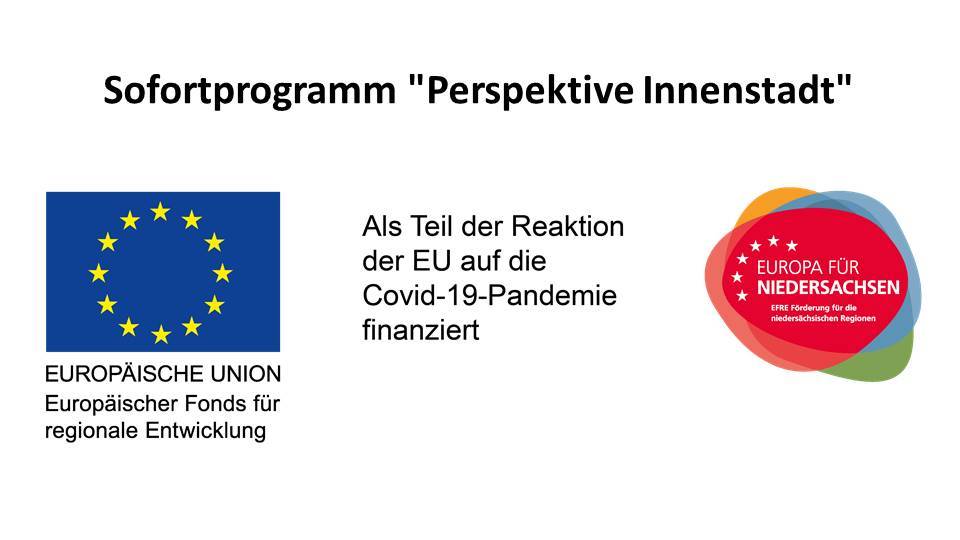 Sofortprogramm "Perspektive Innenstadt"

EUROPÄISCHE UNION
Europäischer Fonds für regionale Entwicklung

Als Teil der Reaktion der EU auf die Covid-19-Pandemie finanziert

EUROPA FÜR
NIEDERSACHSEN
EFRE Förderung für die niedersächsischen Regionen